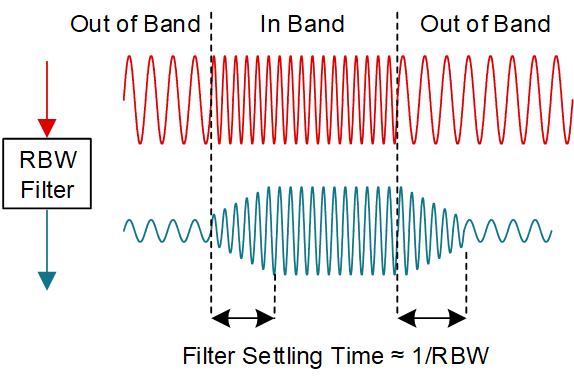 Out of Band In Band Out of Band

RBW Filter

Filter Settling Time ≈ 1/RBW